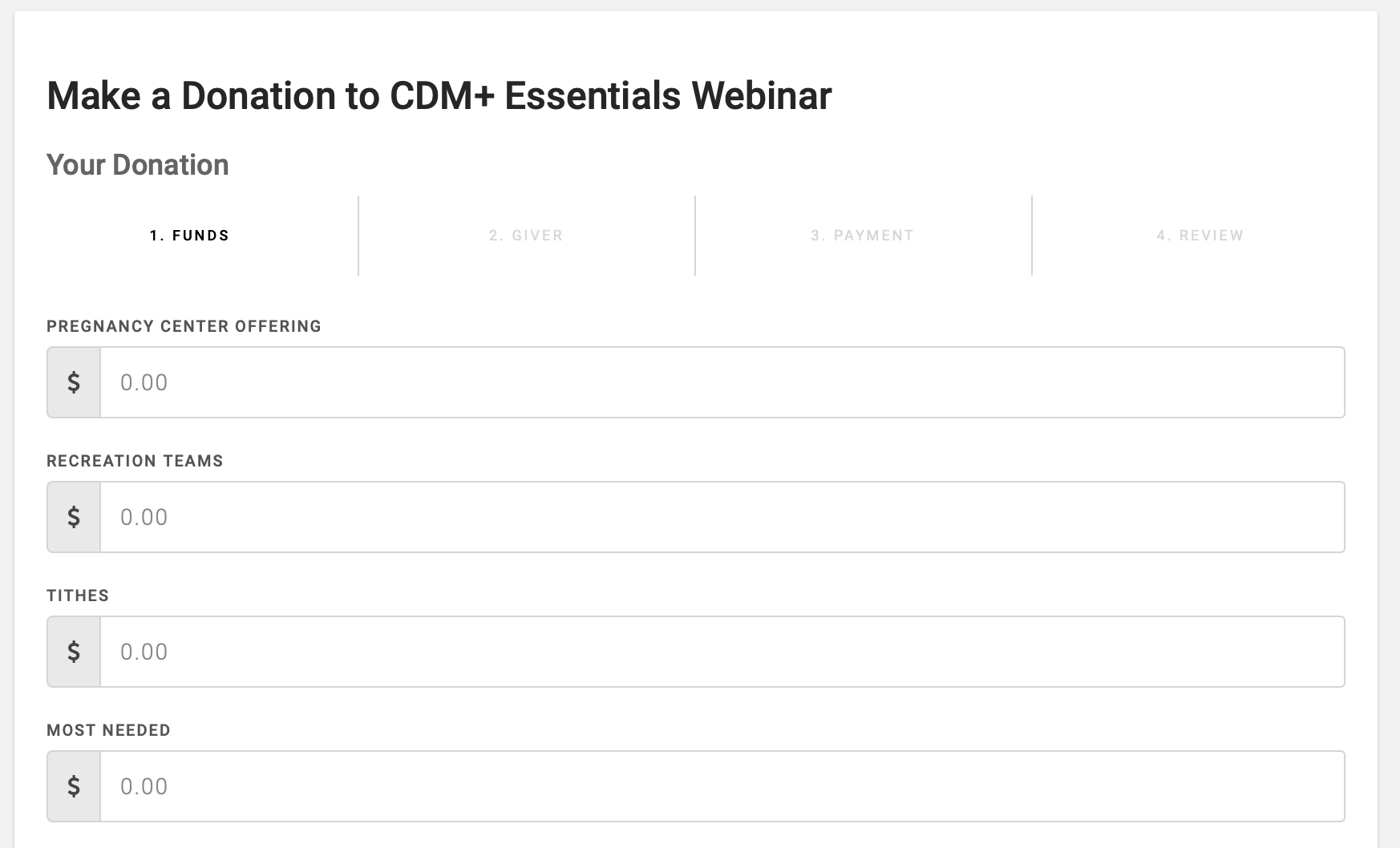 Make a Donation to CDM+ Essentials Webinar

Your Donation

1. FUNDS

2. GIVER

3. PAYMENT

4. REVIEW

PREGNANCY CENTER OFFERING

$ 0.00

RECREATION TEAMS

$ 0.00

TITHES

$ 0.00

MOST NEEDED

$ 0.00